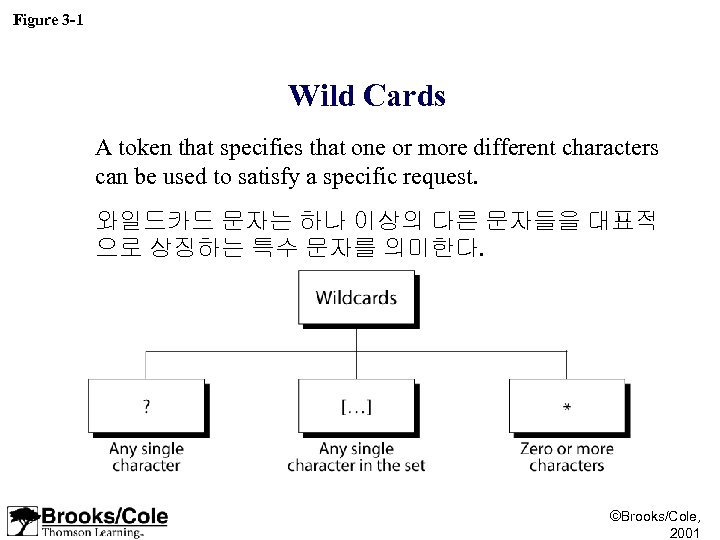 Figure 3-1

Wild Cards

A token that specifies that one or more different characters can be used to satisfy a specific request.

와일드카드 문자는 하나 이상의 다른 문자들을 대표적으로 상징하는 특수 문자를 의미한다.

Wildcards

?
Any single character

[...]
Any single character in the set

*
Zero or more characters

Brooks/Cole
Thomson Learning

©Brooks/Cole, 2001